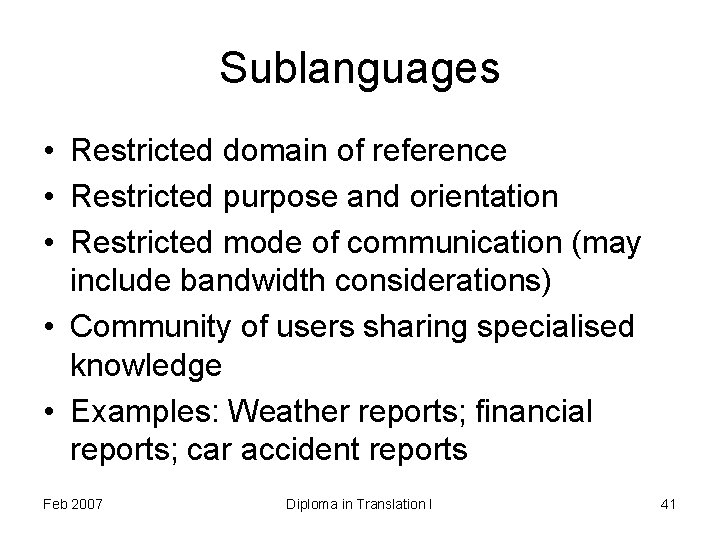 Sublanguages

• Restricted domain of reference
• Restricted purpose and orientation
• Restricted mode of communication (may include bandwidth considerations)
• Community of users sharing specialised knowledge
• Examples: Weather reports; financial reports; car accident reports

Feb 2007 Diploma in Translation I 41